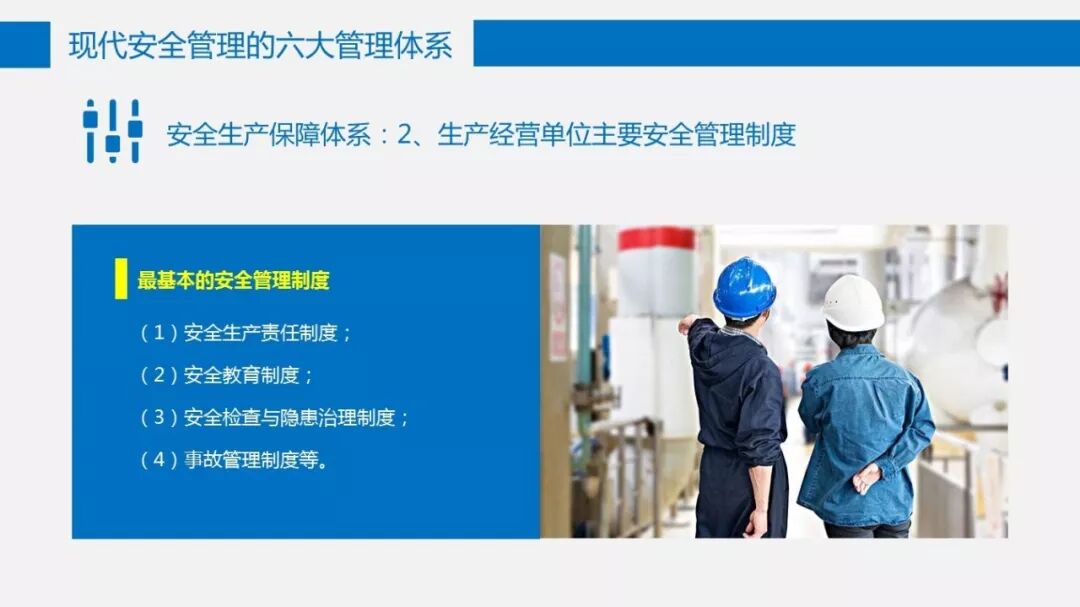 现代安全管理的六大管理体系

安全生产保障体系：2、生产经营单位主要安全管理制度

最基本的安全管理制度

（1）安全生产责任制度；

（2）安全教育制度；

（3）安全检查与隐患治理制度；

（4）事故管理制度等。